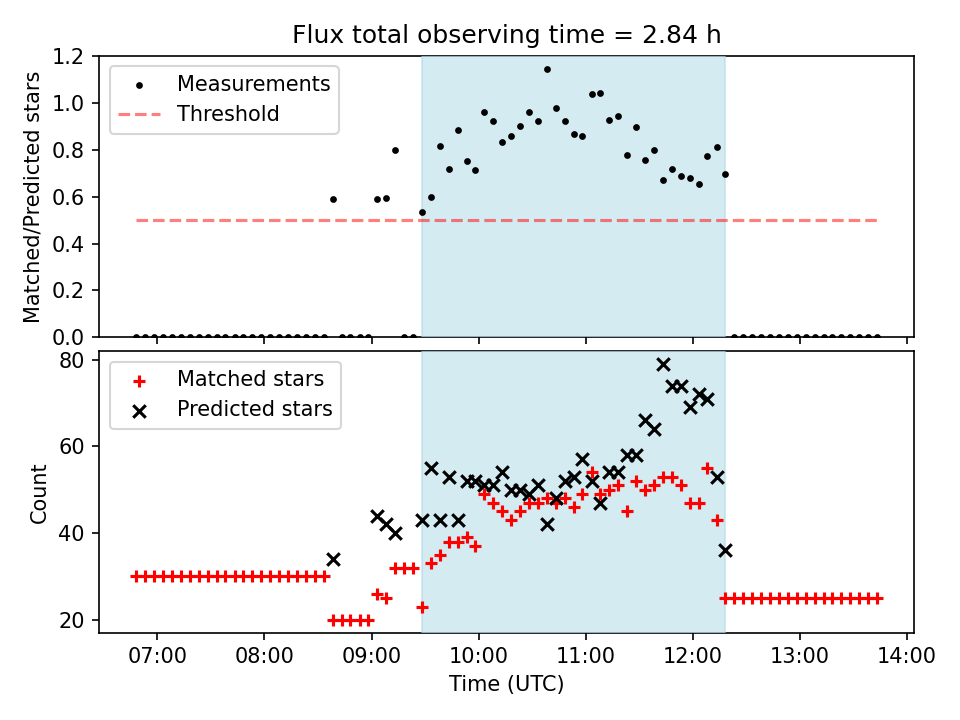 Flux total observing time = 2.84 h

Measurements
Threshold

Matched/Predicted stars

1.2
1.0
0.8
0.6
0.4
0.2
0.0

Matched stars
Predicted stars

Count

80
60
40
20

07:00
08:00
09:00
10:00
11:00
12:00
13:00
14:00

Time (UTC)